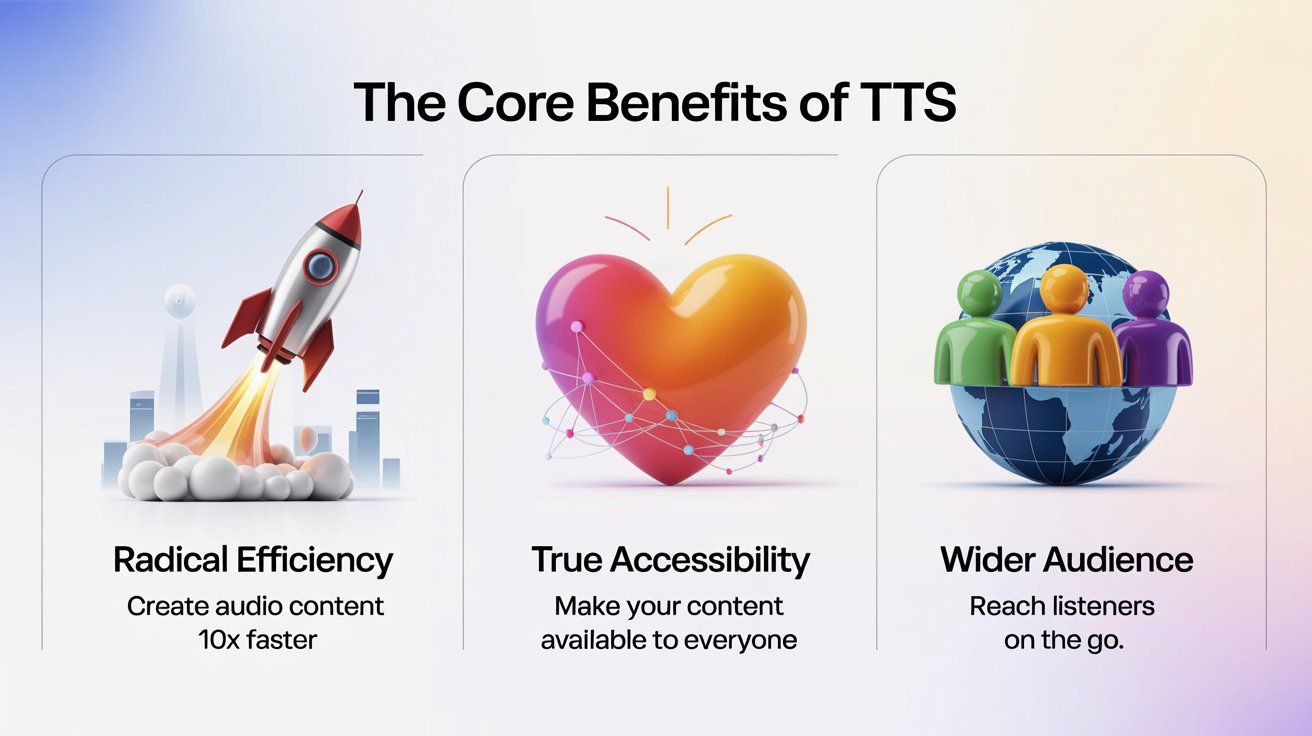 The Core Benefits of TTS

Radical Efficiency

Create audio content 10x faster

True Accessibility

Make your content available to everyone

Wider Audience

Reach listeners on the go.